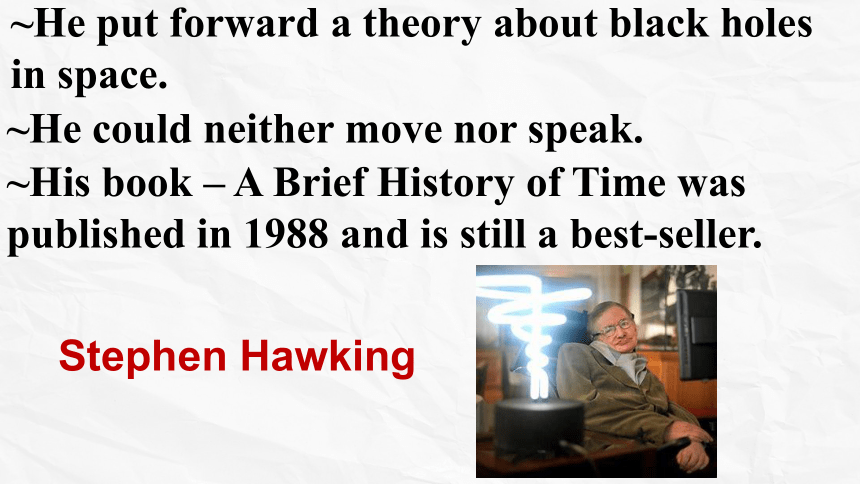 ~He put forward a theory about black holes in space.

~He could neither move nor speak.

~His book – A Brief History of Time was published in 1988 and is still a best-seller.

Stephen Hawking